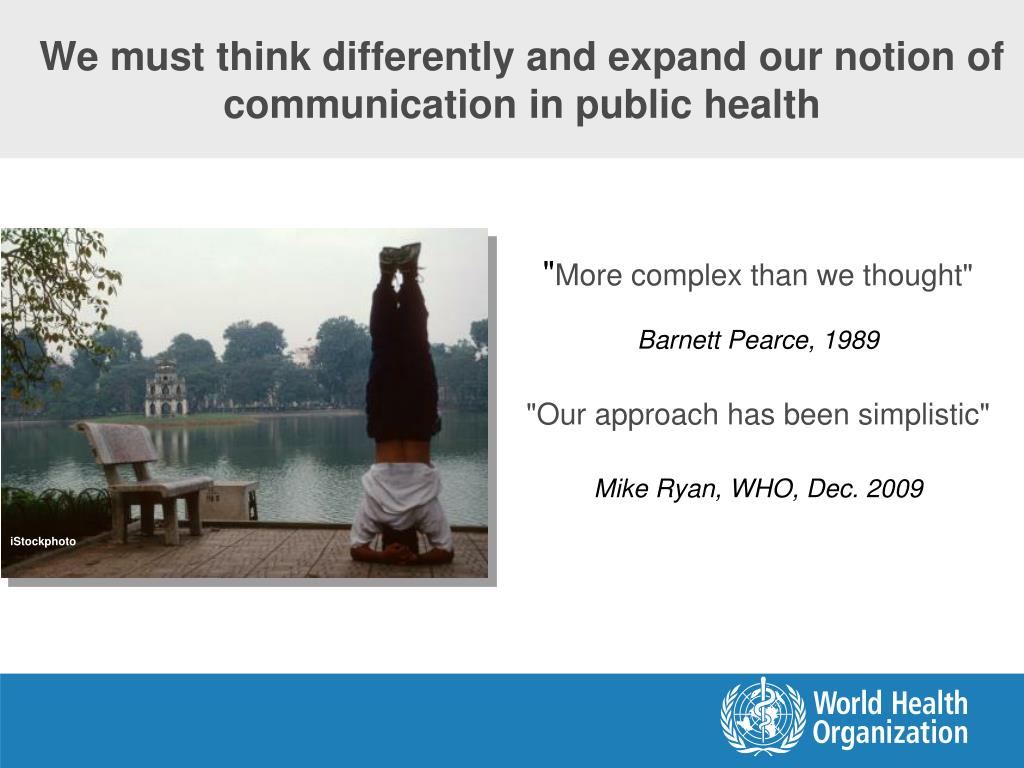 We must think differently and expand our notion of communication in public health

iStockphoto

"More complex than we thought"

Barnett Pearce, 1989

"Our approach has been simplistic"

Mike Ryan, WHO, Dec. 2009

World Health Organization